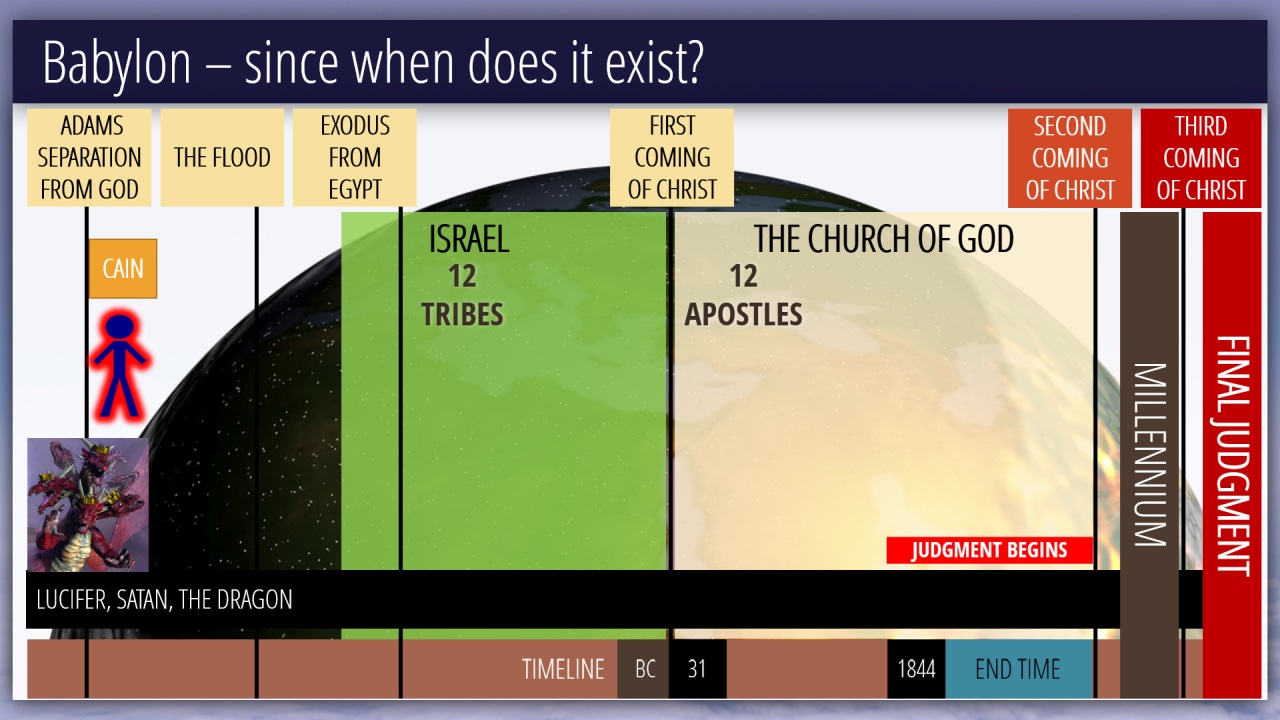 Babylon – since when does it exist?

ADAMS SEPARATION FROM GOD

THE FLOOD

EXODUS FROM EGYPT

FIRST COMING OF CHRIST

SECOND COMING OF CHRIST

THIRD COMING OF CHRIST

CAIN

ISRAEL
12
TRIBES

THE CHURCH OF GOD
12
APOSTLES

MILLENNIUM

FINAL JUDGMENT

JUDGMENT BEGINS

LUCIFER, SATAN, THE DRAGON

TIMELINE BC 31 1844 END TIME